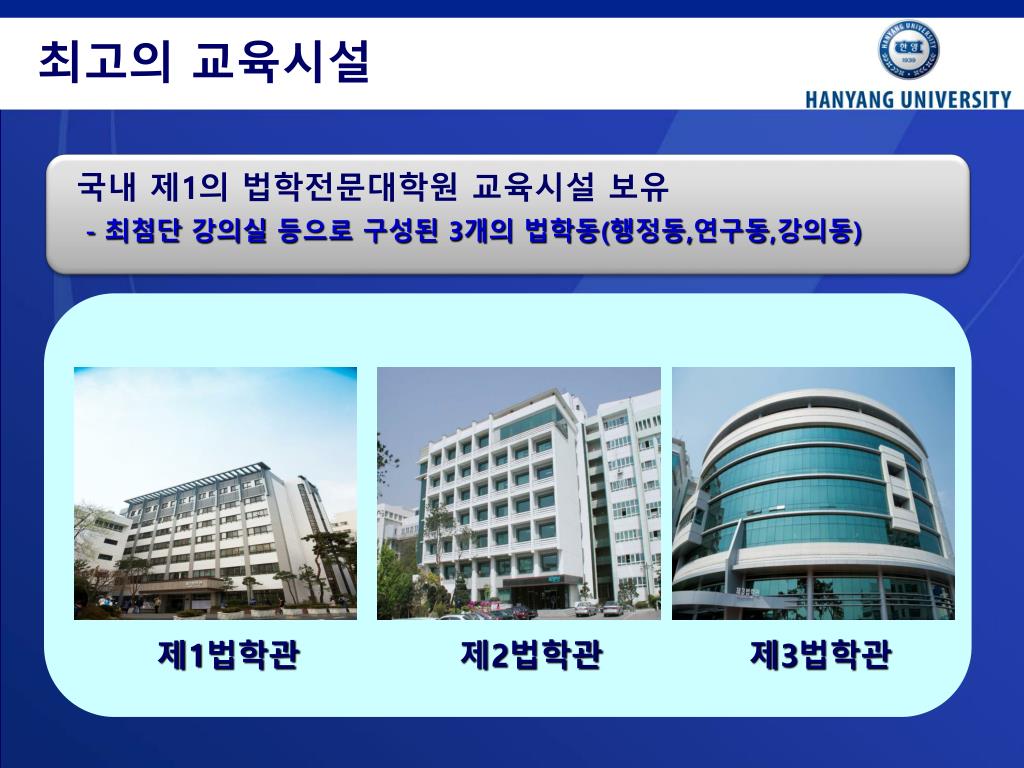 최고의 교육시설

HANYANG UNIVERSITY

국내 제1의 법학전문대학원 교육시설 보유
- 최첨단 강의실 등으로 구성된 3개의 법학동(행정동,연구동,강의동)

제1법학관

제2법학관

제3법학관